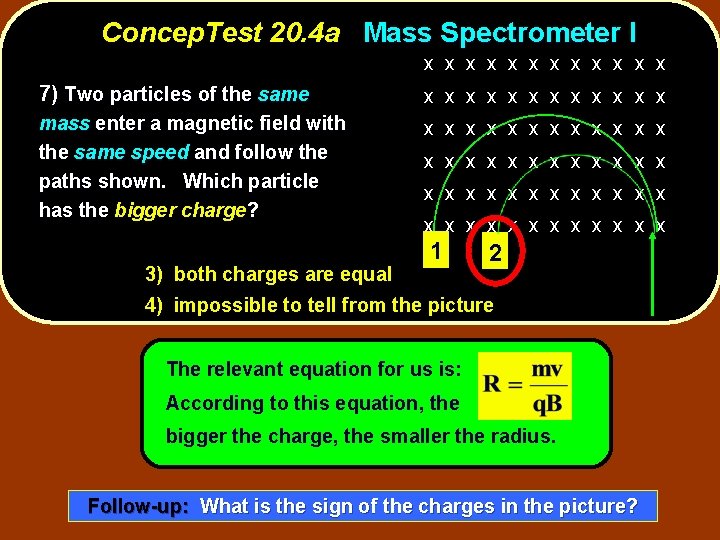 ConcepTest 20.4a Mass Spectrometer I

7) Two particles of the same mass enter a magnetic field with the same speed and follow the paths shown. Which particle has the bigger charge?

x x x x x x x x x x x x
x x x x x x x x x x x x
x x x x x x x x x x x x
x x x x x x x x x x x x
x x x x x x x x x x x x
x x x x x x x x x x x x

1

2

3) both charges are equal

4) impossible to tell from the picture

The relevant equation for us is: $R = \frac{mv}{qB}$

According to this equation, the bigger the charge, the smaller the radius.

Follow-up: What is the sign of the charges in the picture?